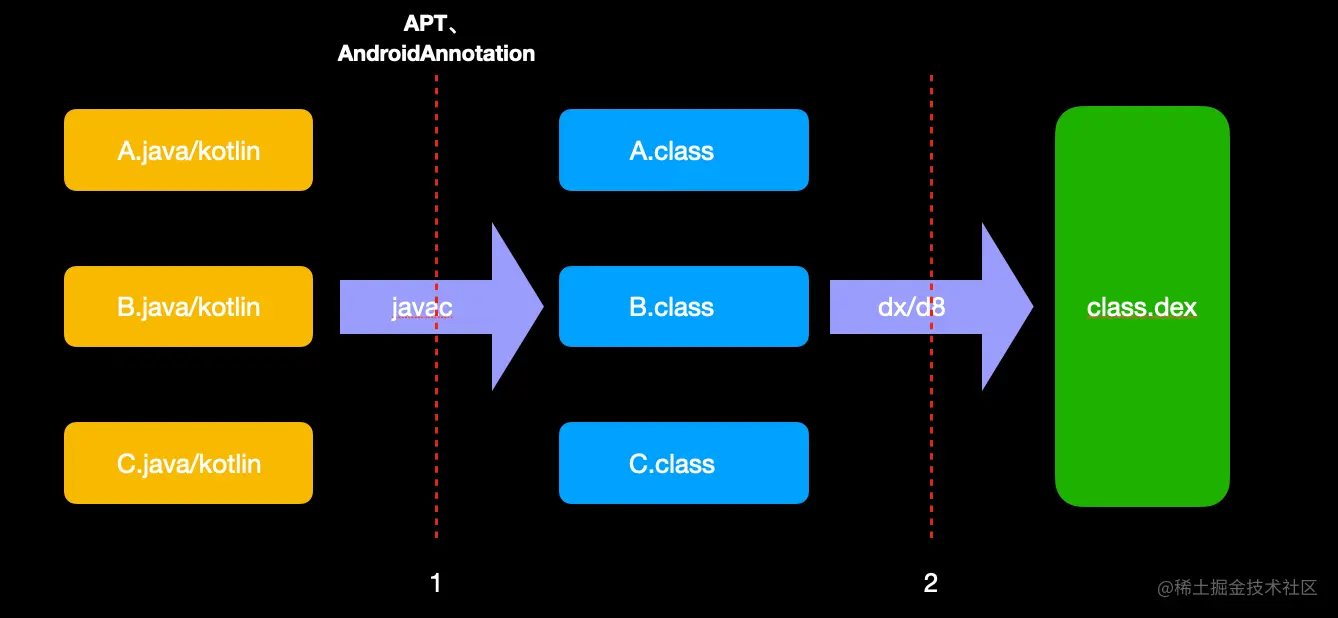 APT、
AndroidAnnotation

A.java/kotlin

B.java/kotlin

C.java/kotlin

javac

A.class

B.class

C.class

dx/d8

class.dex

1

2

@稀土掘金技术社区